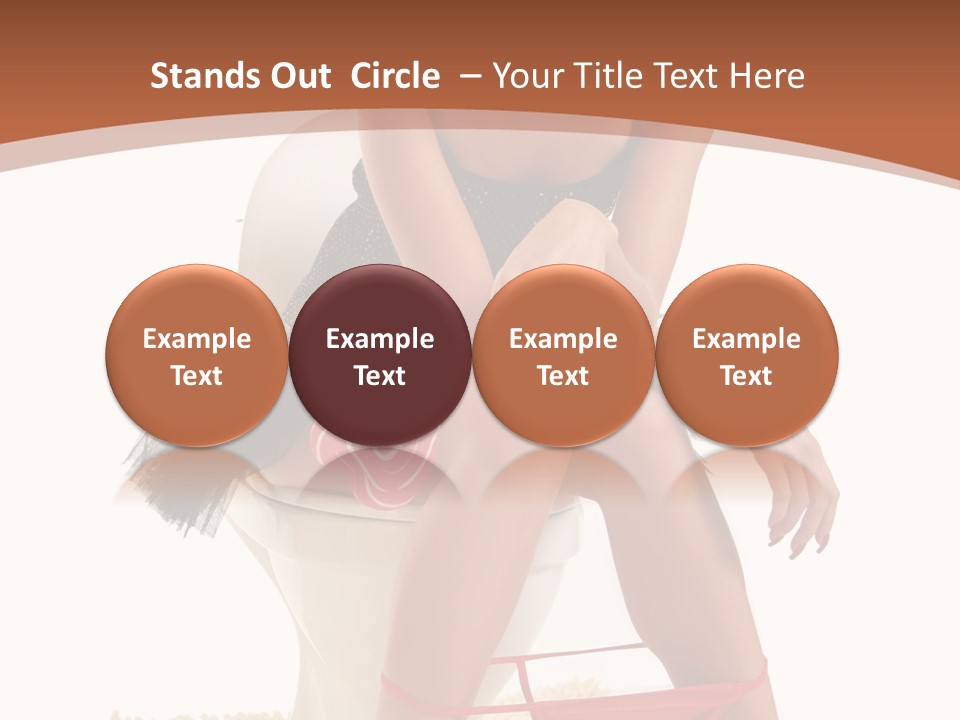 Stands Out Circle – Your Title Text Here

Example Text

Example Text

Example Text

Example Text